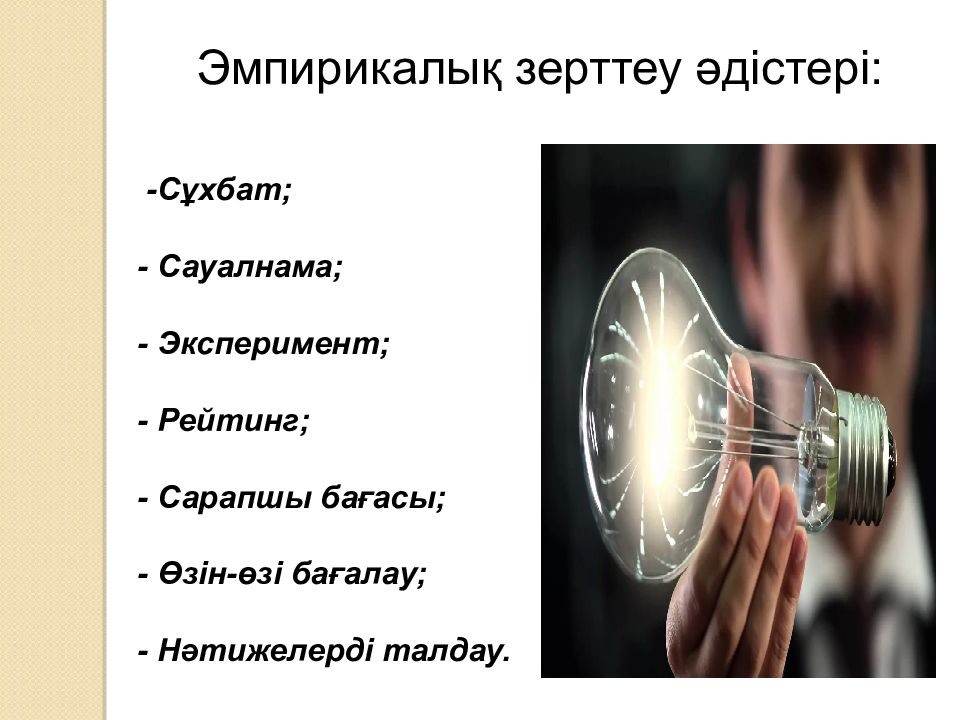 Эмпирикалық зерттеу әдістері:

-Сұхбат;

- Сауалнама;

- Эксперимент;

- Рейтинг;

- Сарапшы бағасы;

- Өзін-өзі бағалау;

- Нәтижелерді талдау.